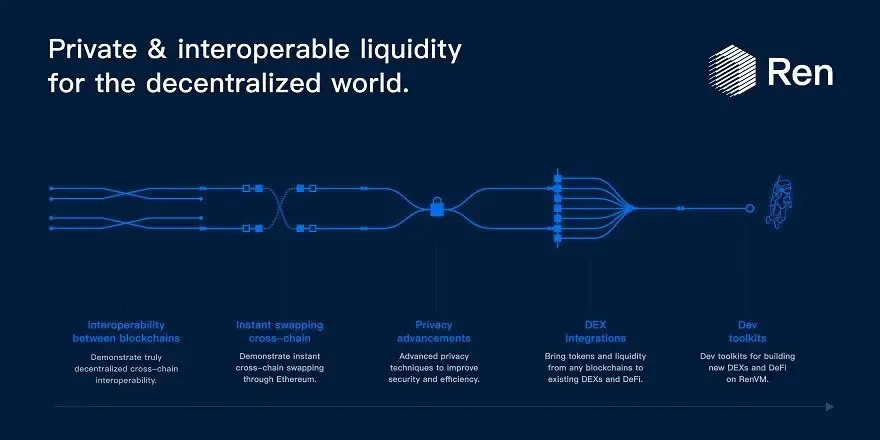 Private & interoperable liquidity for the decentralized world.

Ren

Interoperability between blockchains

Demonstrate truly decentralized cross-chain interoperability.

Instant swapping cross-chain

Demonstrate instant cross-chain swapping through Ethereum.

Privacy advancements

Advanced privacy techniques to improve security and efficiency.

DEX integrations

Bring tokens and liquidity from any blockchains to existing DEXs and DeFi.

Dev toolkits

Dev toolkits for building new DEXs and DeFi on RenVM.